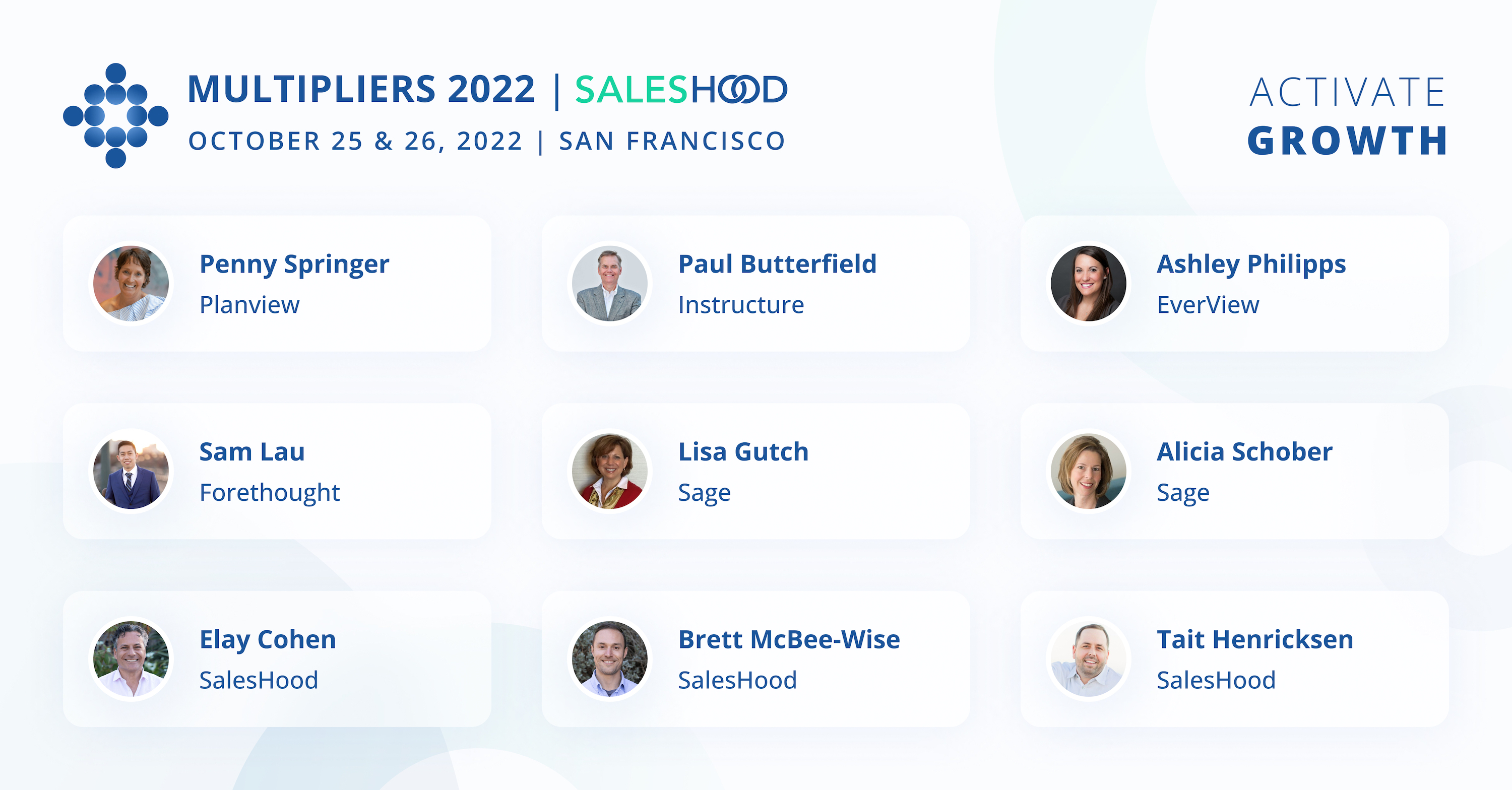 MULTIPLIERS 2022 | SALESHOOD
OCTOBER 25 & 26, 2022 | SAN FRANCISCO

ACTIVATE
GROWTH

Penny Springer
Planview

Paul Butterfield
Instructure

Ashley Philipps
EverView

Sam Lau
Forethought

Lisa Gutch
Sage

Alicia Schober
Sage

Elay Cohen
SalesHood

Brett McBee-Wise
SalesHood

Tait Henricksen
SalesHood